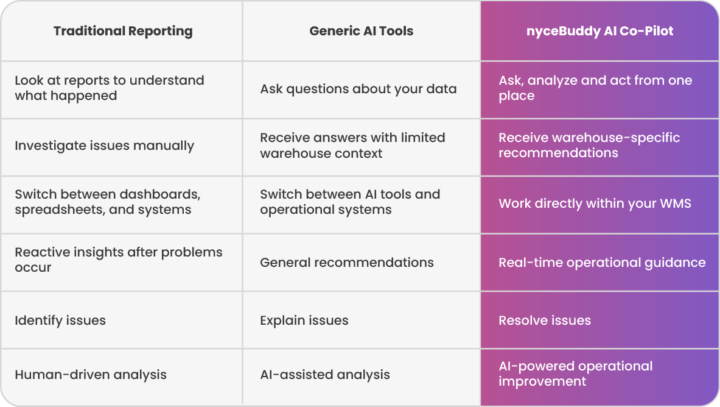 | Traditional Reporting | Generic AI Tools | nyceBuddy AI Co-Pilot |
|---|---|---|
| Look at reports to understand what happened | Ask questions about your data | Ask, analyze and act from one place |
| Investigate issues manually | Receive answers with limited warehouse context | Receive warehouse-specific recommendations |
| Switch between dashboards, spreadsheets, and systems | Switch between AI tools and operational systems | Work directly within your WMS |
| Reactive insights after problems occur | General recommendations | Real-time operational guidance |
| Identify issues | Explain issues | Resolve issues |
| Human-driven analysis | AI-assisted analysis | AI-powered operational improvement |